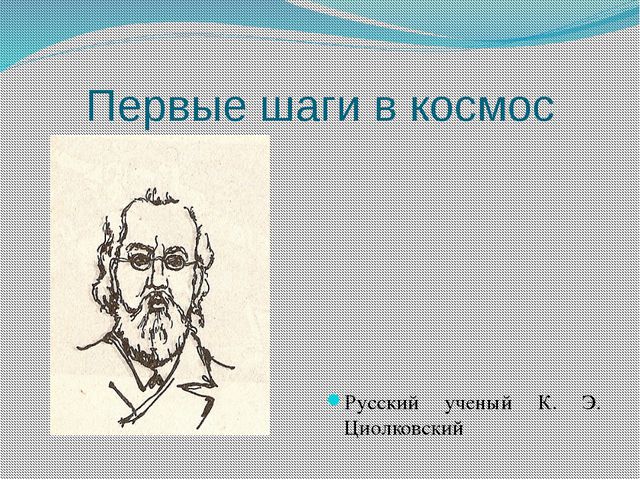 Первые шаги в космос

Русский ученый К. Э. Циолковский